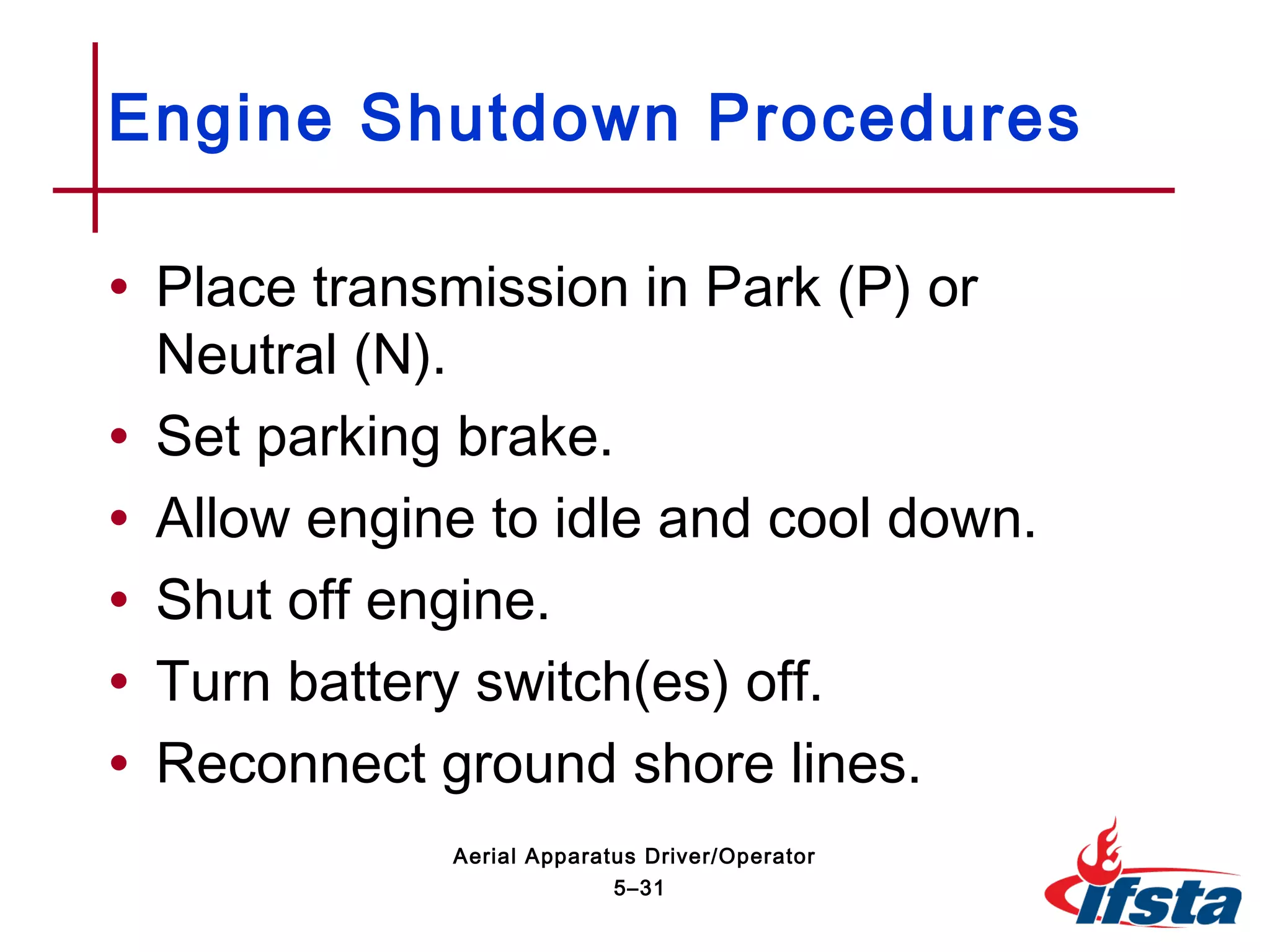 Engine Shutdown Procedures

• Place transmission in Park (P) or Neutral (N).
• Set parking brake.
• Allow engine to idle and cool down.
• Shut off engine.
• Turn battery switch(es) off.
• Reconnect ground shore lines.

Aerial Apparatus Driver/Operator
5–31

ifsta